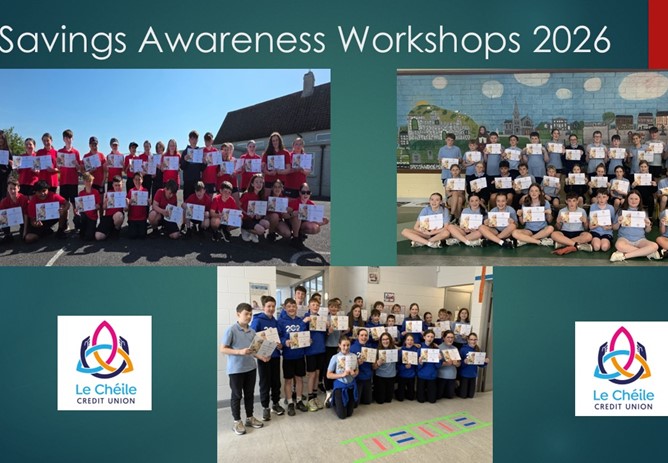 Savings Awareness Workshops 2026

Le Chéile
CREDIT UNION

Le Chéile
CREDIT UNION